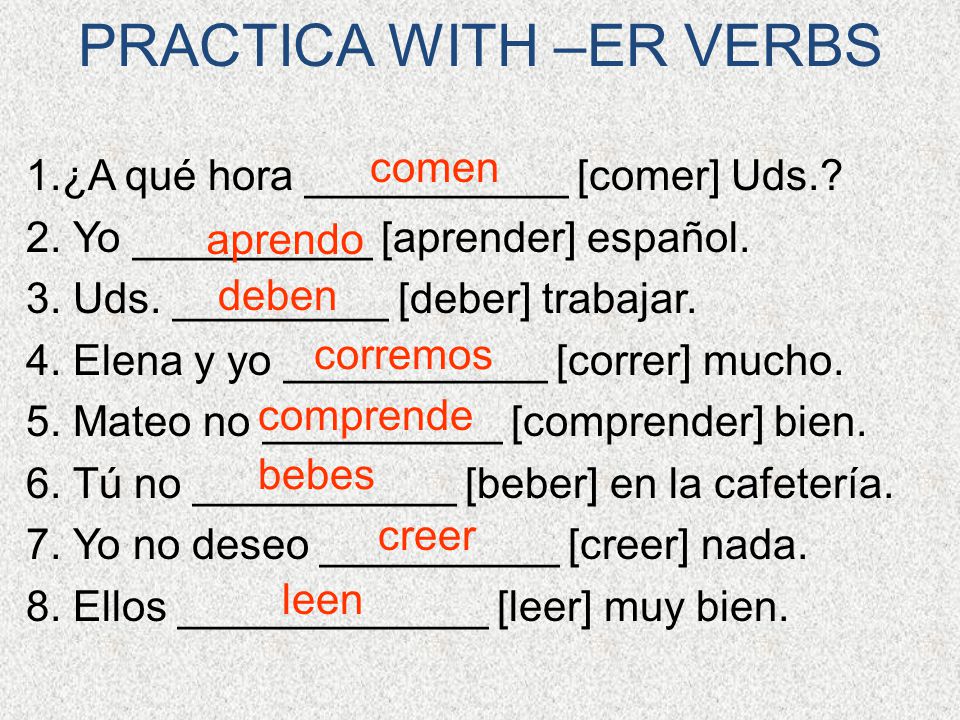 PRACTICA WITH –ER VERBS

1.¿A qué hora comen [comer] Uds.?
2. Yo aprendo [aprender] español.
3. Uds. deben [deber] trabajar.
4. Elena y yo corremos [correr] mucho.
5. Mateo no comprende [comprender] bien.
6. Tú no bebes [beber] en la cafetería.
7. Yo no deseo creer [creer] nada.
8. Ellos leen [leer] muy bien.